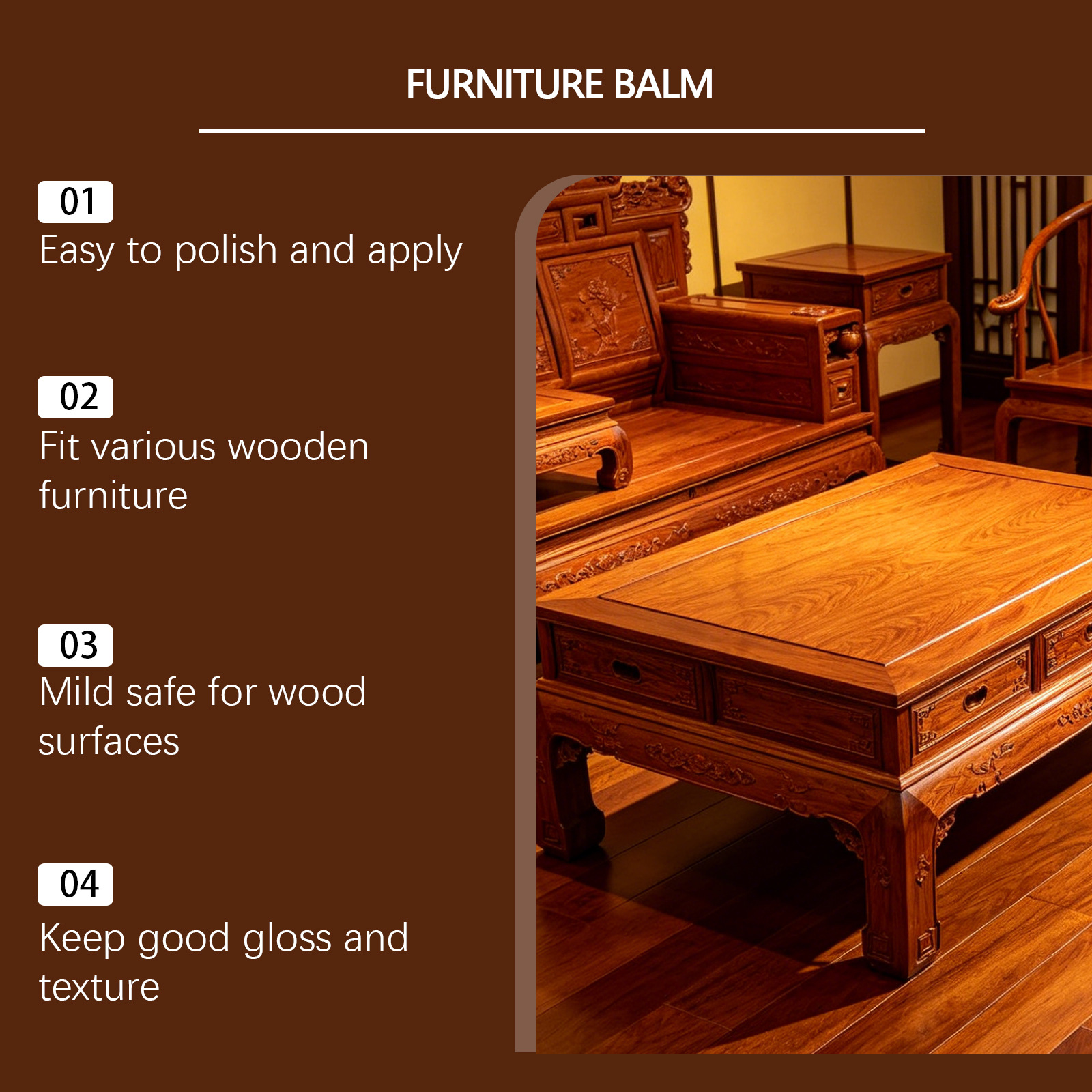 FURNITURE BALM

01
Easy to polish and apply

02
Fit various wooden furniture

03
Mild safe for wood surfaces

04
Keep good gloss and texture